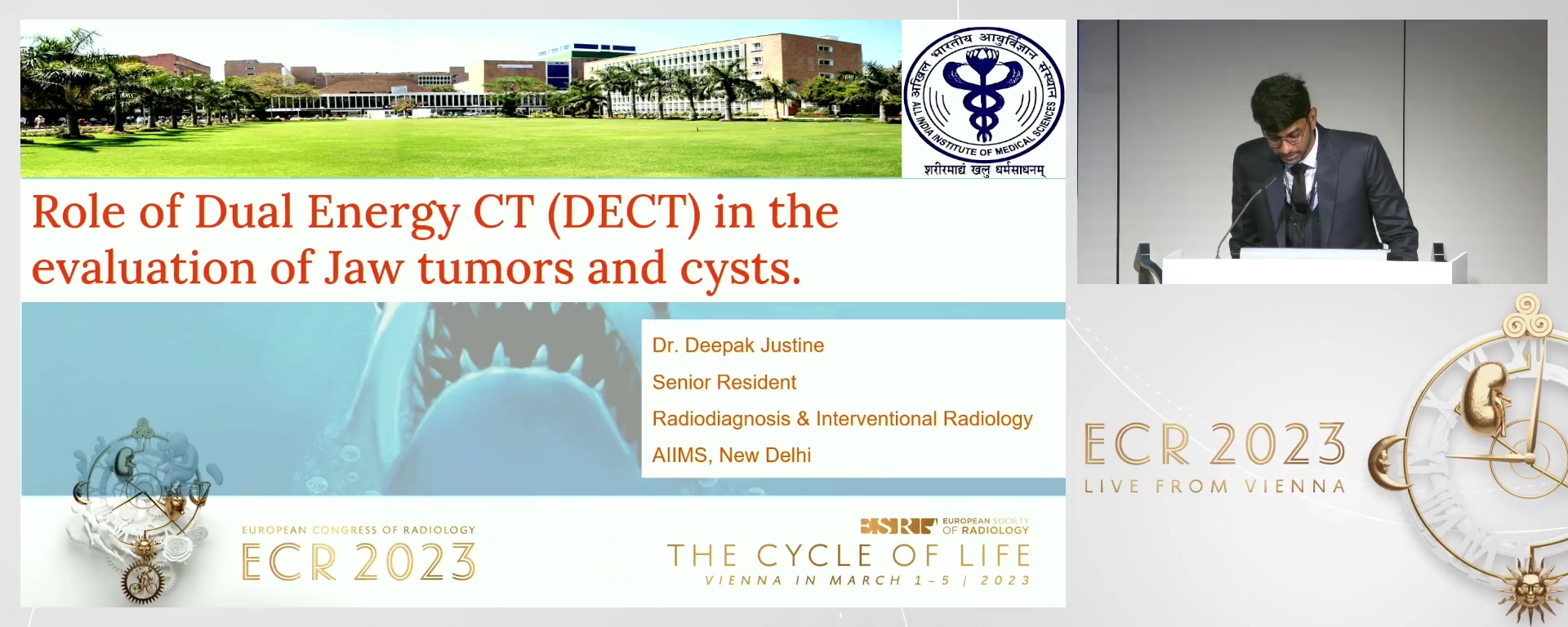 अखिल भारतीय आयुर्विज्ञान संस्थान
ALL INDIA INSTITUTE OF MEDICAL SCIENCES
शरीरमाद्यं खलु धर्मसाधनम्

Role of Dual Energy CT (DECT) in the evaluation of Jaw tumors and cysts.

Dr. Deepak Justine
Senior Resident
Radiodiagnosis & Interventional Radiology
AIIMS, New Delhi

EUROPEAN CONGRESS OF RADIOLOGY
ECR 2023

ESR EUROPEAN SOCIETY OF RADIOLOGY
THE CYCLE OF LIFE
VIENNA IN MARCH 1–5 | 2023

ECR 2023
LIVE FROM VIENNA